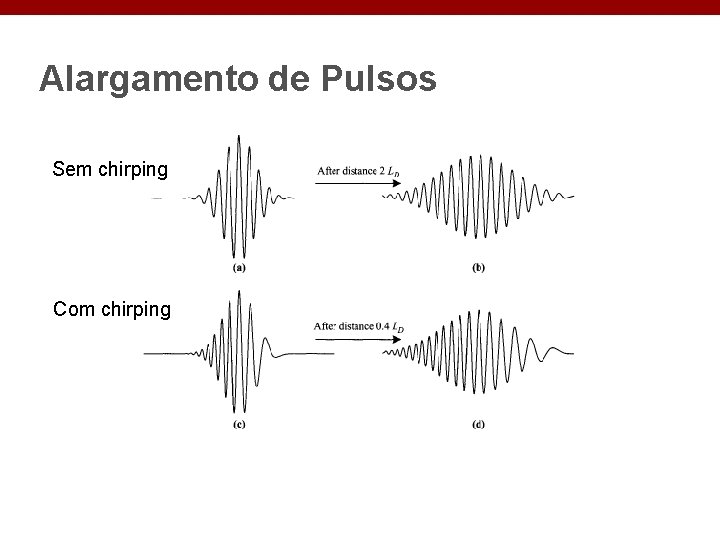 Alargamento de Pulsos

Sem chirping

After distance 2 $L_D$

(a)

(b)

Com chirping

After distance 0.4 $L_D$

(c)

(d)